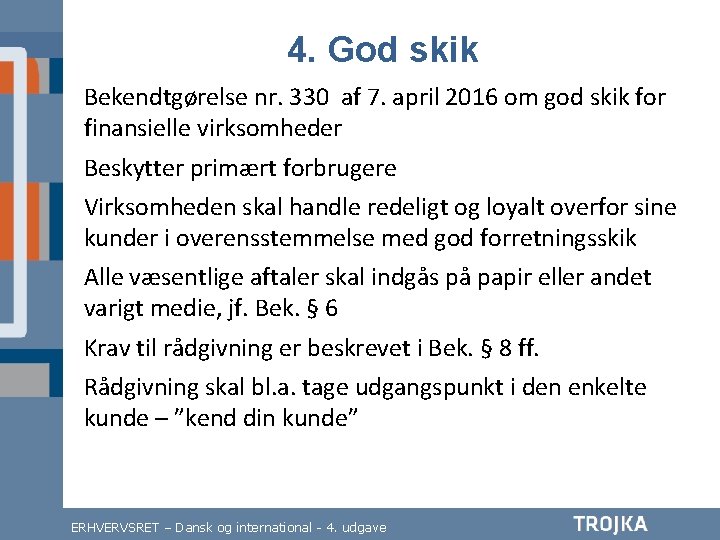 4. God skik

Bekendtgørelse nr. 330 af 7. april 2016 om god skik for finansielle virksomheder

Beskytter primært forbrugere

Virksomheden skal handle redeligt og loyalt overfor sine kunder i overensstemmelse med god forretningsskik

Alle væsentlige aftaler skal indgås på papir eller andet varigt medie, jf. Bek. § 6

Krav til rådgivning er beskrevet i Bek. § 8 ff.

Rådgivning skal bl.a. tage udgangspunkt i den enkelte kunde – ”kend din kunde”

ERHVERVSRET – Dansk og international - 4. udgave

TROJKA